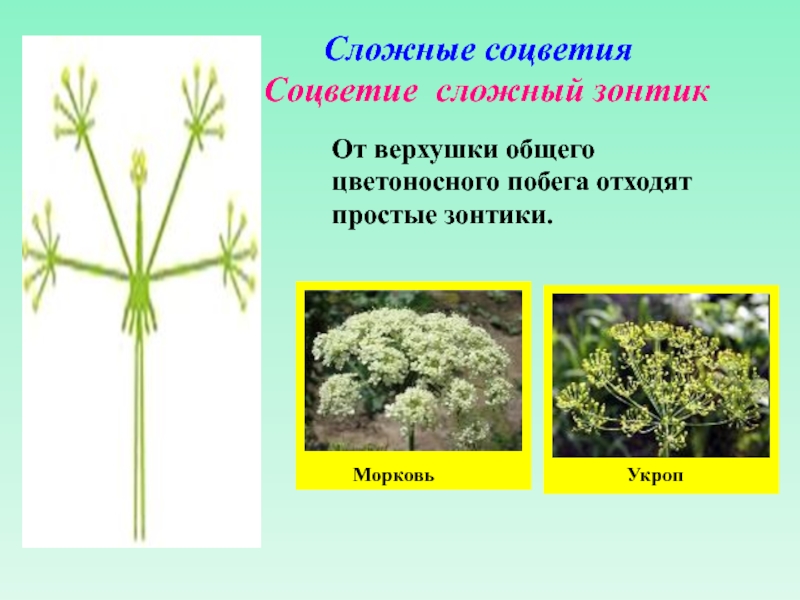 Сложные соцветия
Соцветие сложный зонтик

От верхушки общего цветоносного побега отходят простые зонтики.

Морковь

Укроп